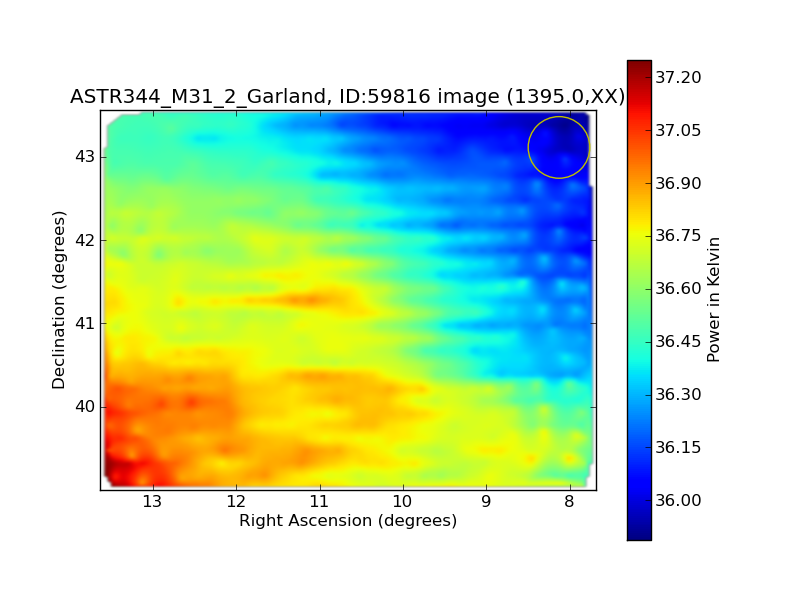 ASTR344_M31_2_Garland, ID:59816 image (1395.0,XX)

Declination (degrees)

43
42
41
40

13 12 11 10 9 8

Right Ascension (degrees)

37.20
37.05
36.90
36.75
36.60
36.45
36.30
36.15
36.00

Power in Kelvin